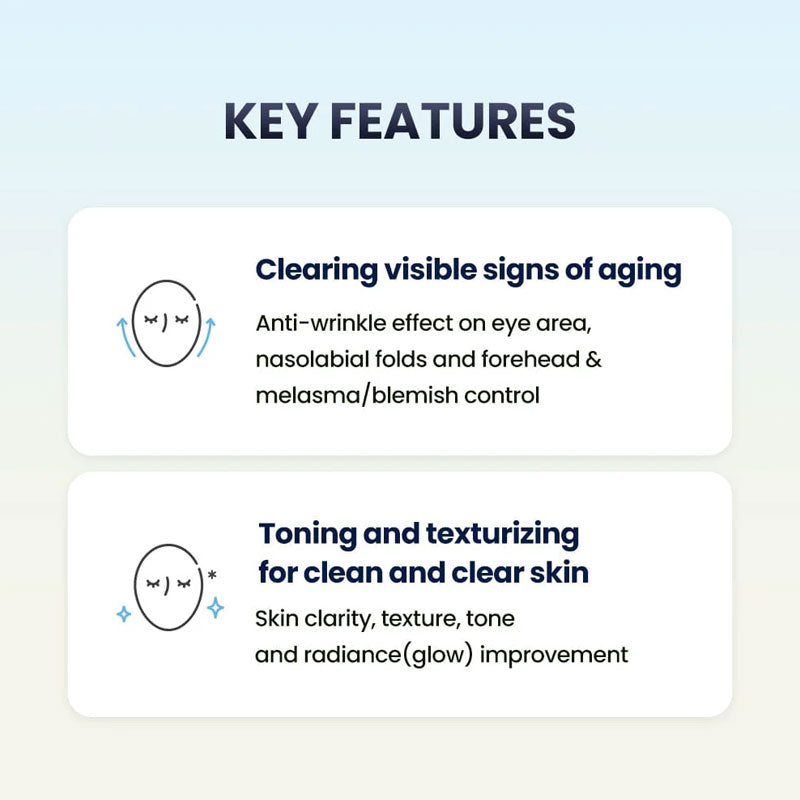 KEY FEATURES

Clearing visible signs of aging

Anti-wrinkle effect on eye area, nasolabial folds and forehead & melasma/blemish control

Toning and texturizing for clean and clear skin

Skin clarity, texture, tone and radiance(glow) improvement